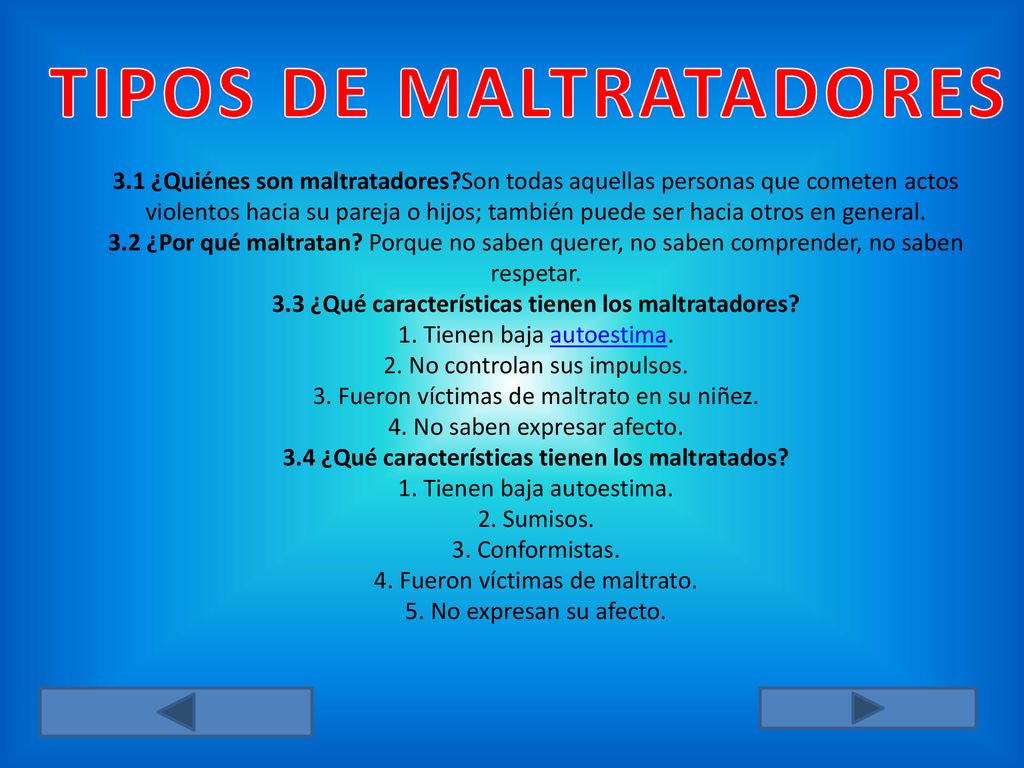 TIPOS DE MALTRATADORES

3.1 ¿Quiénes son maltratadores?Son todas aquellas personas que cometen actos violentos hacia su pareja o hijos; también puede ser hacia otros en general.
3.2 ¿Por qué maltratan? Porque no saben querer, no saben comprender, no saben respetar.
3.3 ¿Qué características tienen los maltratadores?
1. Tienen baja autoestima.
2. No controlan sus impulsos.
3. Fueron víctimas de maltrato en su niñez.
4. No saben expresar afecto.
3.4 ¿Qué características tienen los maltratados?
1. Tienen baja autoestima.
2. Sumisos.
3. Conformistas.
4. Fueron víctimas de maltrato.
5. No expresan su afecto.